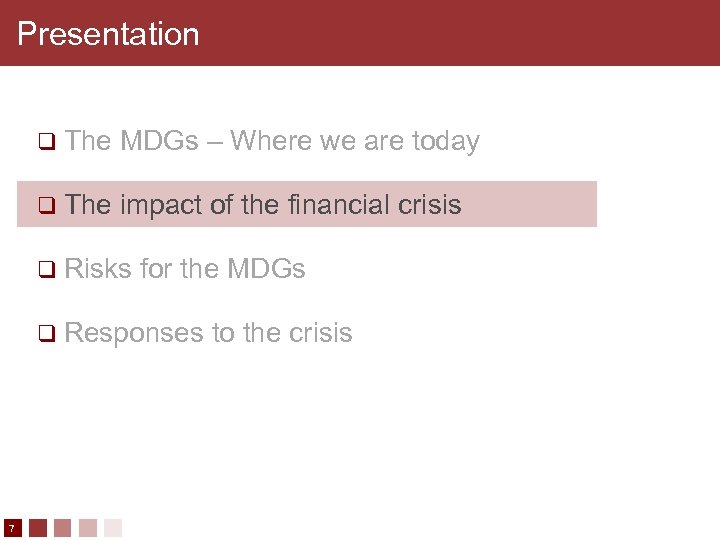 Presentation

❑ The MDGs – Where we are today

❑ The impact of the financial crisis

❑ Risks for the MDGs

❑ Responses to the crisis

7